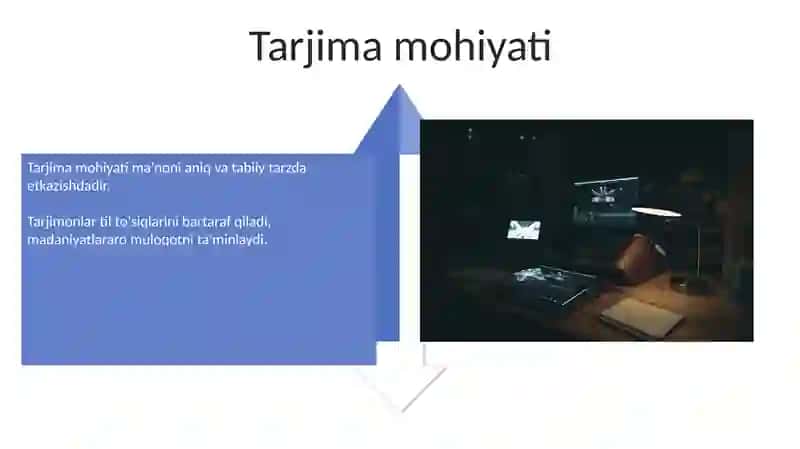 Tarjima mohiyati

Tarjima mohiyati ma'noni aniq va tabiiy tarzda etkazishdadir.

Tarjimonlar til to'siqlarini bartaraf qiladi, madaniyatlararo muloqotni ta'minlaydi.